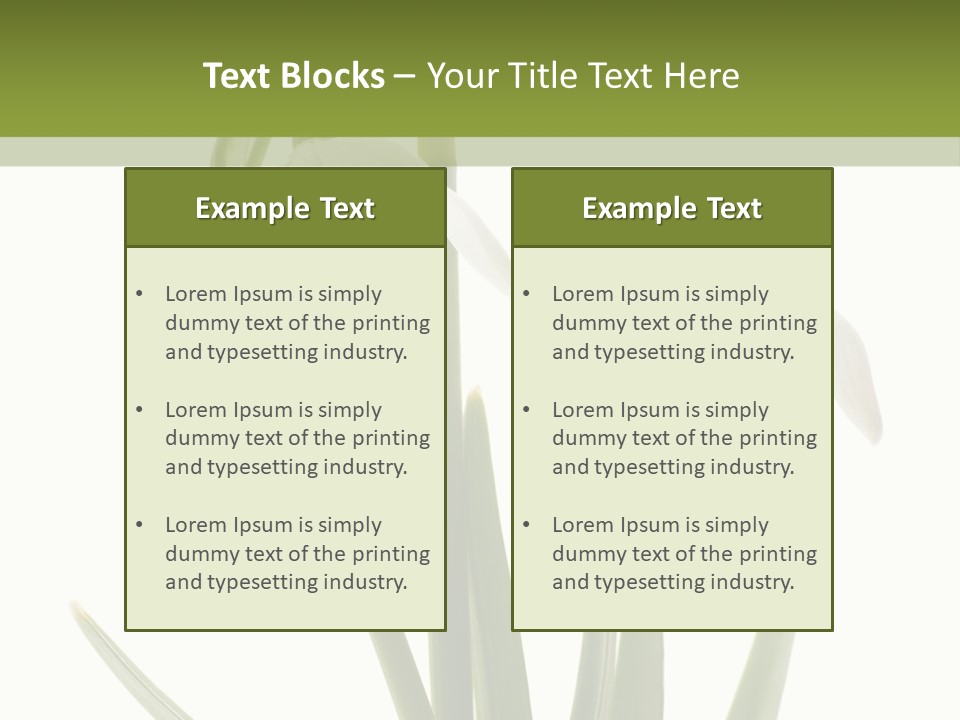 Text Blocks – Your Title Text Here

Example Text

• Lorem Ipsum is simply dummy text of the printing and typesetting industry.

• Lorem Ipsum is simply dummy text of the printing and typesetting industry.

• Lorem Ipsum is simply dummy text of the printing and typesetting industry.

Example Text

• Lorem Ipsum is simply dummy text of the printing and typesetting industry.

• Lorem Ipsum is simply dummy text of the printing and typesetting industry.

• Lorem Ipsum is simply dummy text of the printing and typesetting industry.